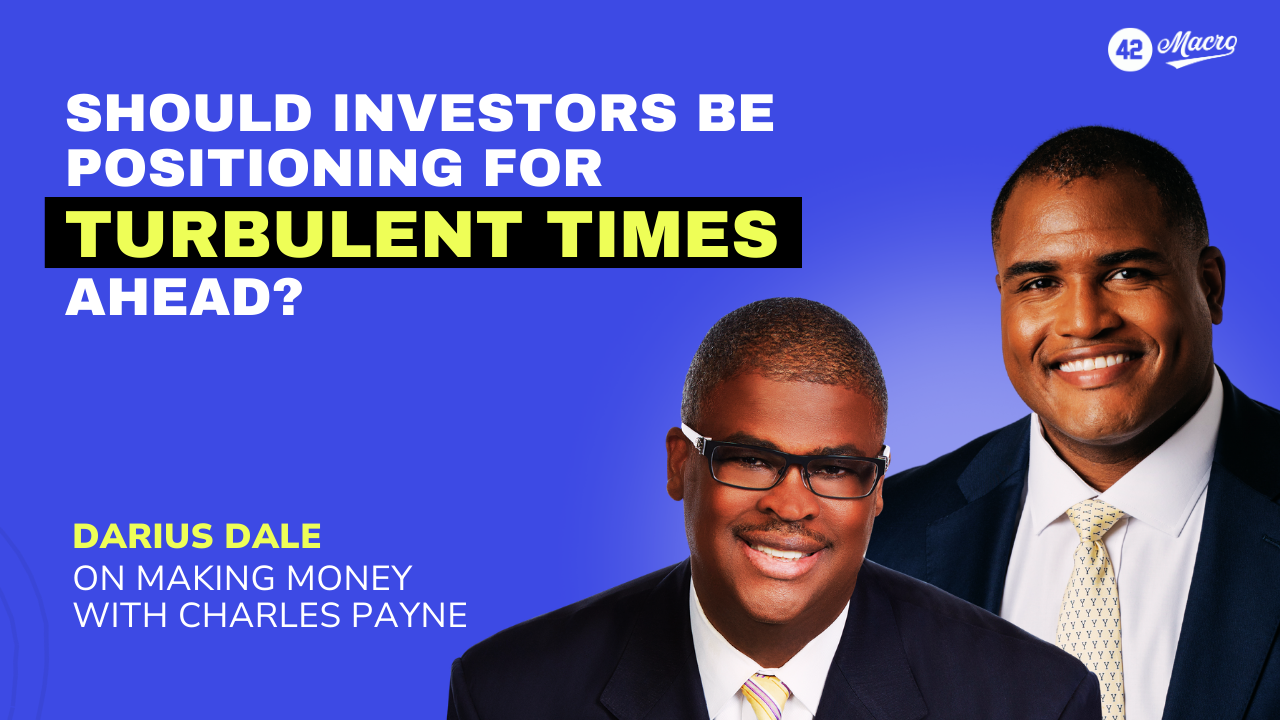 42 Macro

SHOULD INVESTORS BE POSITIONING FOR TURBULENT TIMES AHEAD?

DARIUS DALE
ON MAKING MONEY WITH CHARLES PAYNE